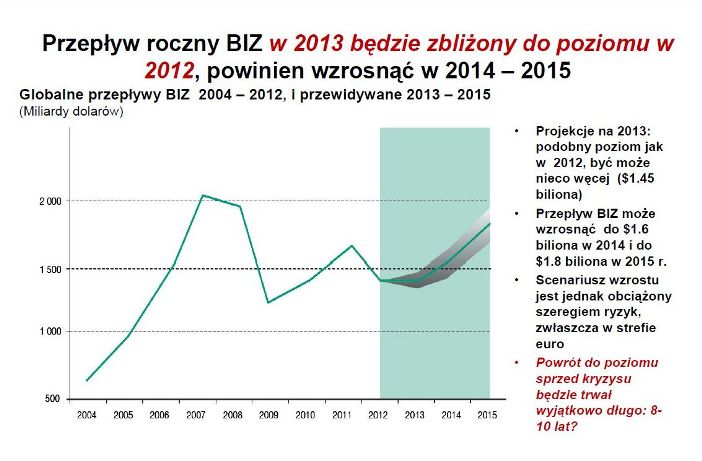 Przepływ roczny BIZ w 2013 będzie zbliżony do poziomu w 2012, powinien wzrosnąć w 2014 – 2015

Globalne przepływy BIZ 2004 – 2012, i przewidywane 2013 – 2015
(Miliardy dolarów)

2 000
1 500
1 000
500

2004 2005 2006 2007 2008 2009 2010 2011 2012 2013 2014 2015

• Projekcje na 2013: podobny poziom jak w 2012, być może nieco węcej ($1.45 biliona)
• Przepływ BIZ może wzrosnąć do $1.6 biliona w 2014 i do $1.8 biliona w 2015 r.
• Scenariusz wzrostu jest jednak obciążony szeregiem ryzyk, zwłaszcza w strefie euro
• Powrót do poziomu sprzed kryzysu będzie trwał wyjątkowo długo: 8-10 lat?